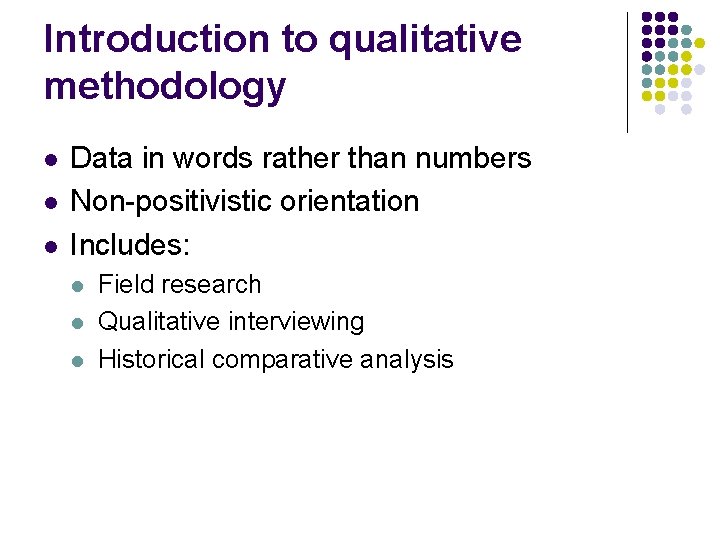 Introduction to qualitative methodology

- Data in words rather than numbers
- Non-positivistic orientation
- Includes:
  - Field research
  - Qualitative interviewing
  - Historical comparative analysis